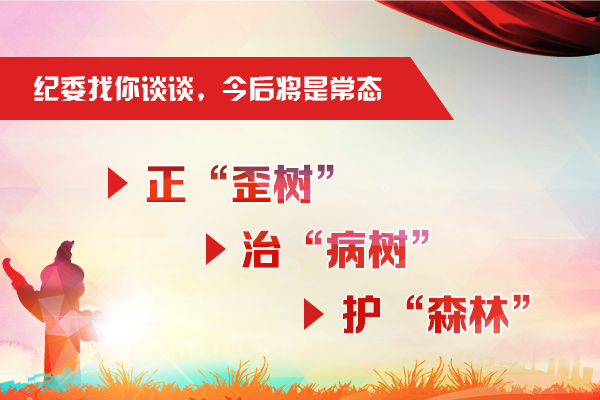 纪委找你谈谈，今后将是常态

正“歪树”

治“病树”

护“森林”